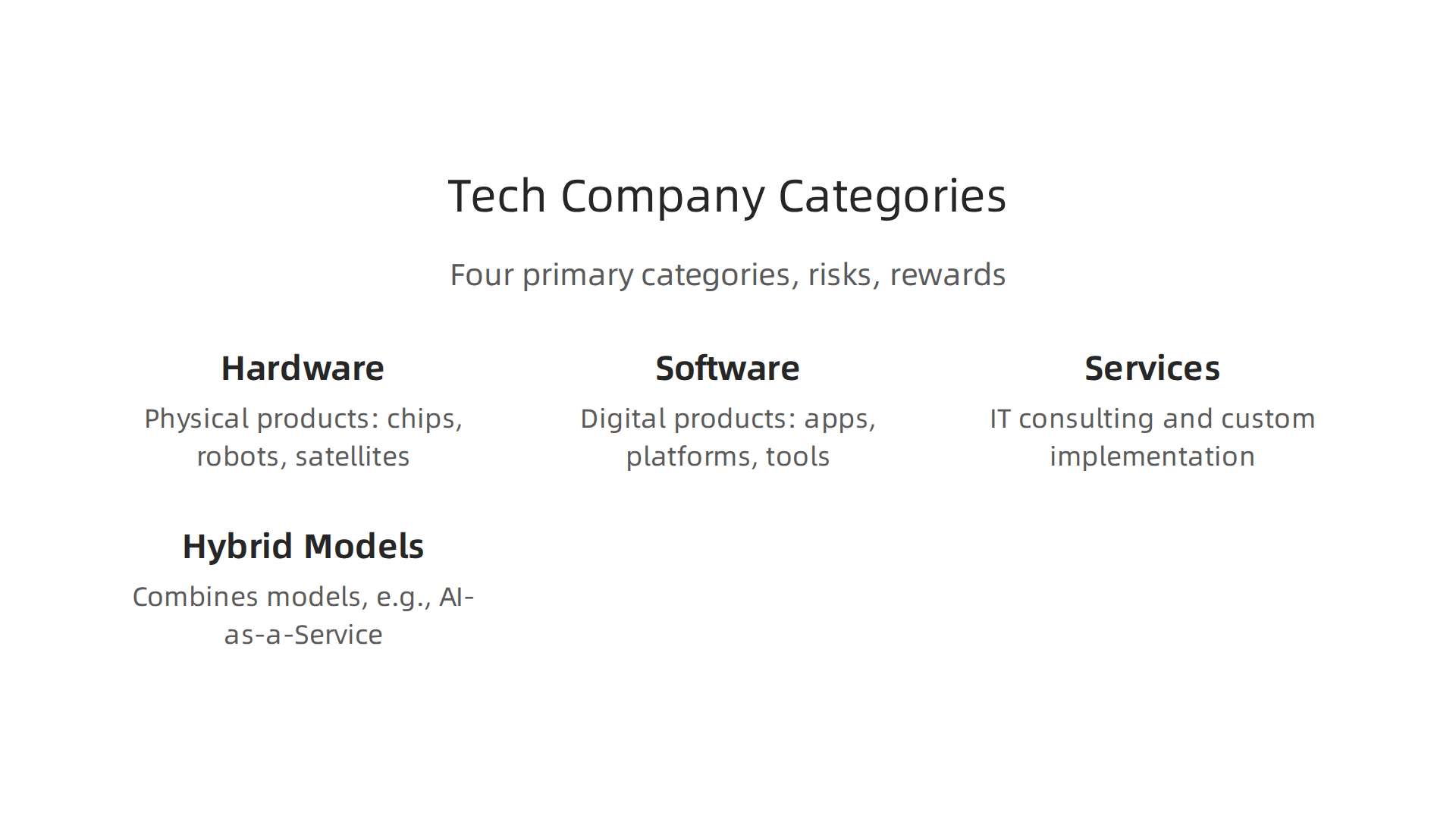 Tech Company Categories

Four primary categories, risks, rewards

Hardware

Physical products: chips, robots, satellites

Software

Digital products: apps, platforms, tools

Services

IT consulting and custom implementation

Hybrid Models

Combines models, e.g., AI-as-a-Service